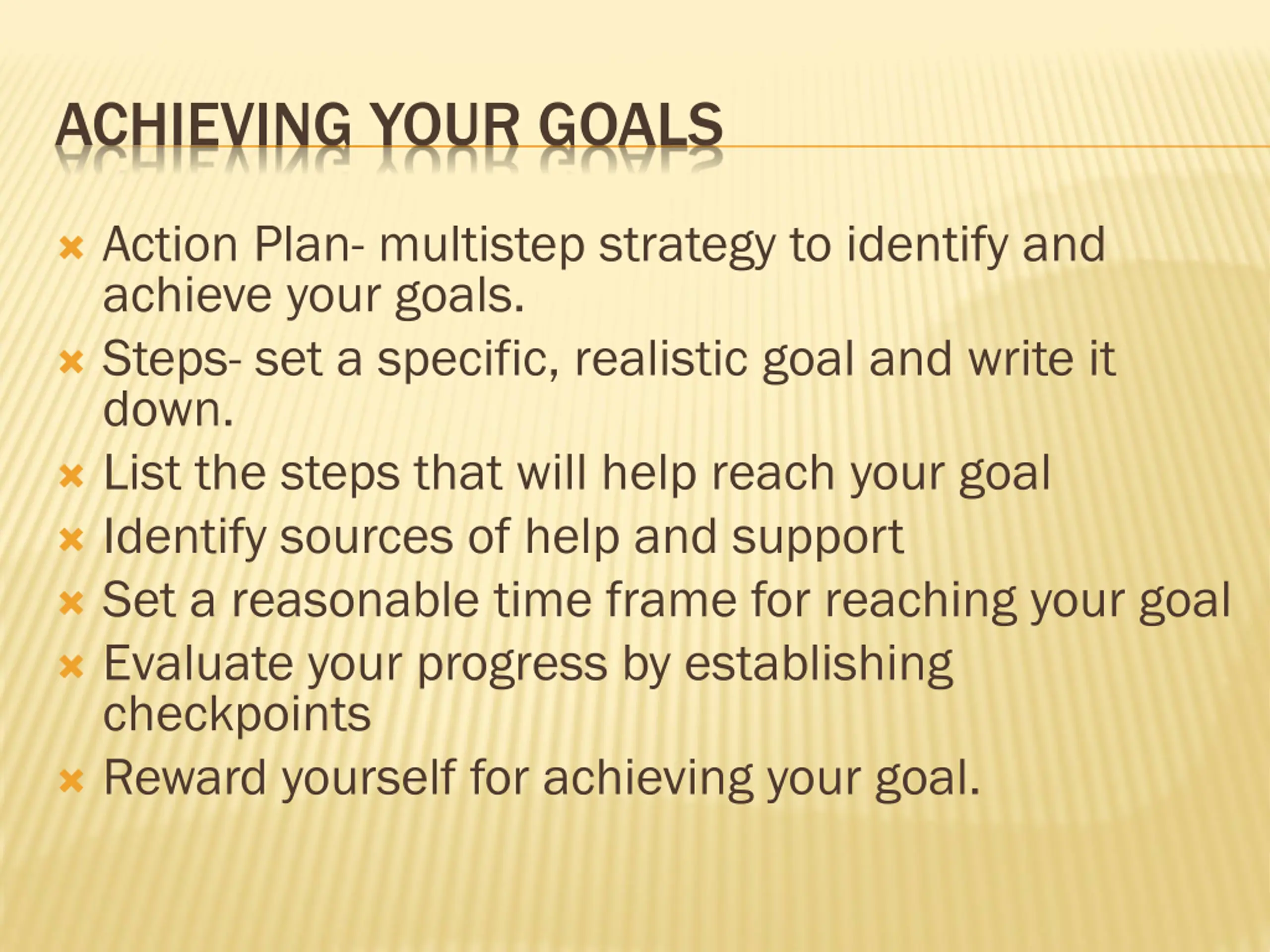 ACHIEVING YOUR GOALS

- Action Plan- multistep strategy to identify and achieve your goals.
- Steps- set a specific, realistic goal and write it down.
- List the steps that will help reach your goal
- Identify sources of help and support
- Set a reasonable time frame for reaching your goal
- Evaluate your progress by establishing checkpoints
- Reward yourself for achieving your goal.